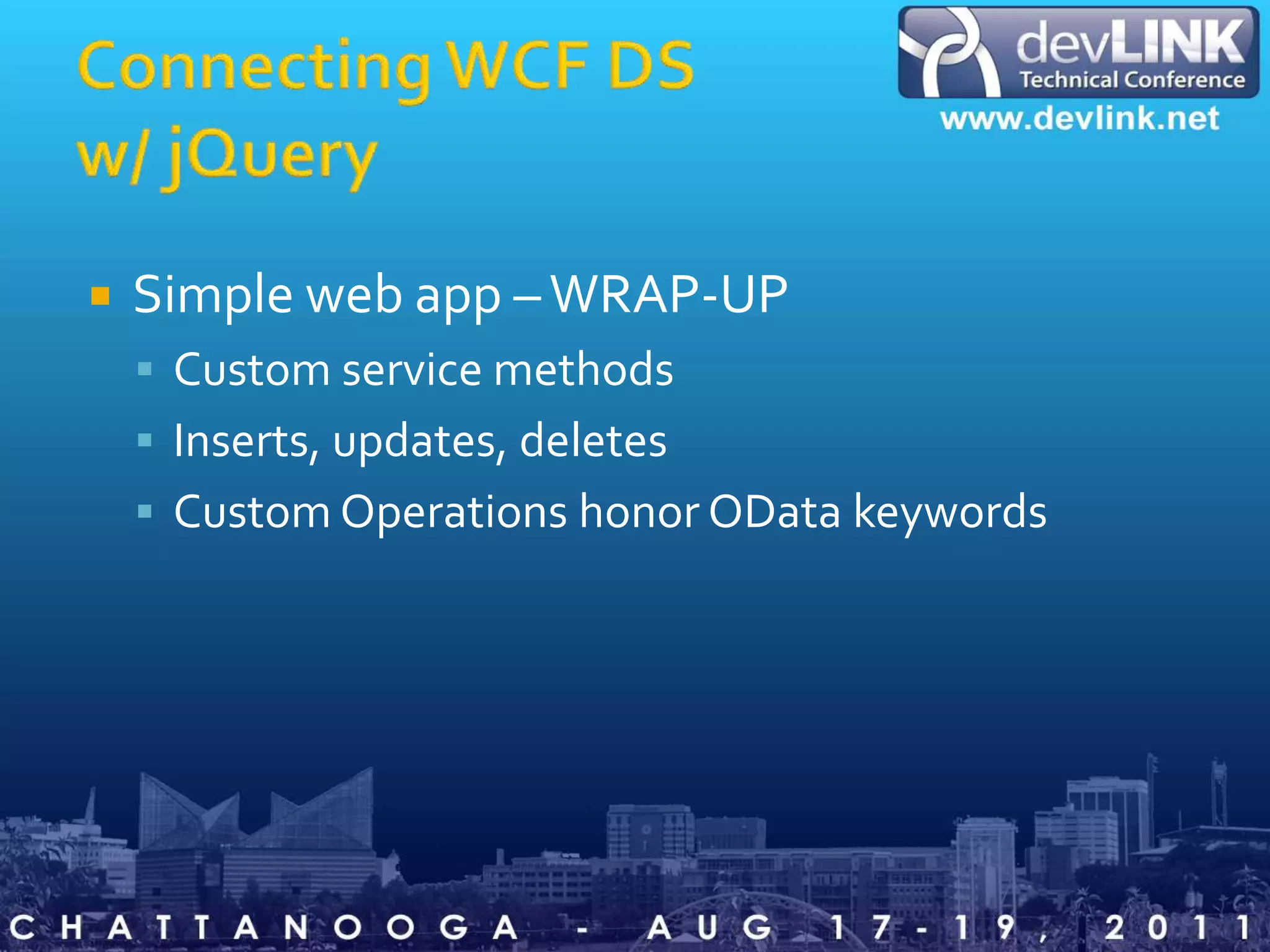 Connecting WCF DS w/ jQuery

devLINK Technical Conference
www.devlink.net

Simple web app – WRAP-UP
Custom service methods
Inserts, updates, deletes
Custom Operations honor OData keywords

CHATTANOOGA - AUG 17-19, 2011